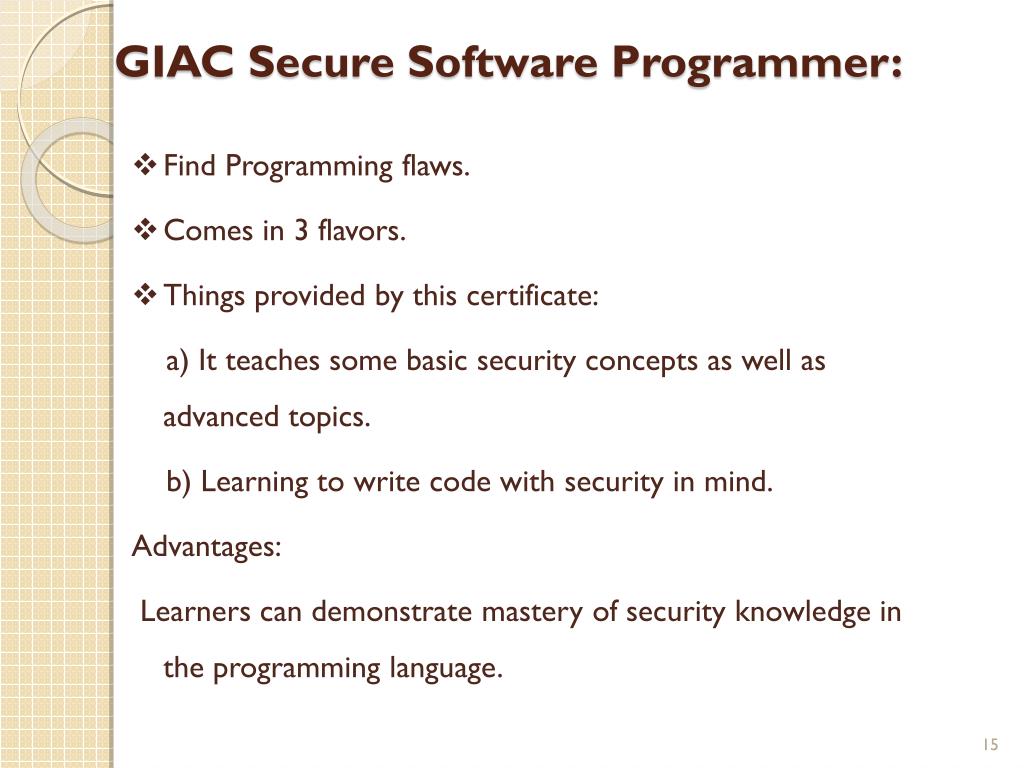 GIAC Secure Software Programmer:

❖ Find Programming flaws.

❖ Comes in 3 flavors.

❖ Things provided by this certificate:

a) It teaches some basic security concepts as well as advanced topics.

b) Learning to write code with security in mind.

Advantages:

Learners can demonstrate mastery of security knowledge in the programming language.

15